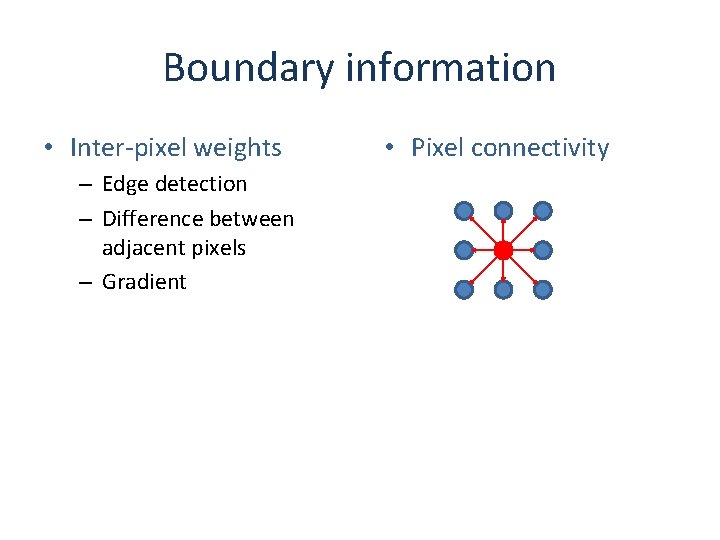 Boundary information

• Inter-pixel weights
– Edge detection
– Difference between adjacent pixels
– Gradient

• Pixel connectivity